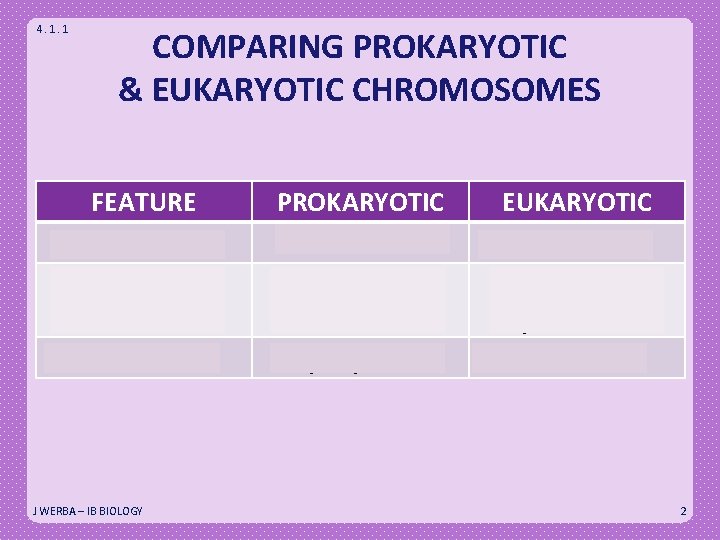 4.1.1

COMPARING PROKARYOTIC & EUKARYOTIC CHROMOSOMES

| FEATURE | PROKARYOTIC | EUKARYOTIC |
|---|---|---|
| | | |
| | | |
| | | |

J WERBA – IB BIOLOGY

2